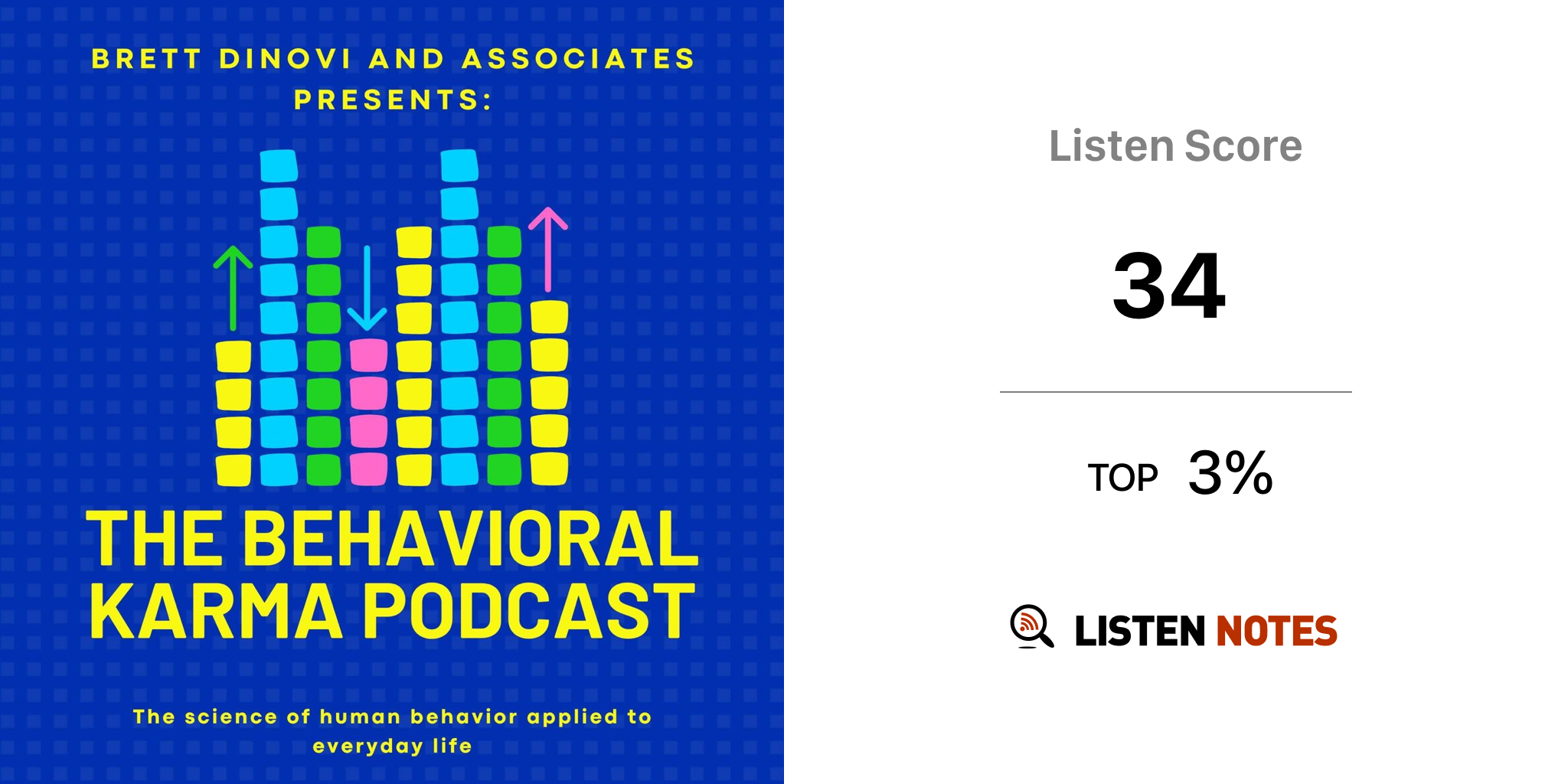 BRETT DINOVI AND ASSOCIATES PRESENTS:

THE BEHAVIORAL KARMA PODCAST

The science of human behavior applied to everyday life

Listen Score

34

TOP 3%

LISTEN NOTES